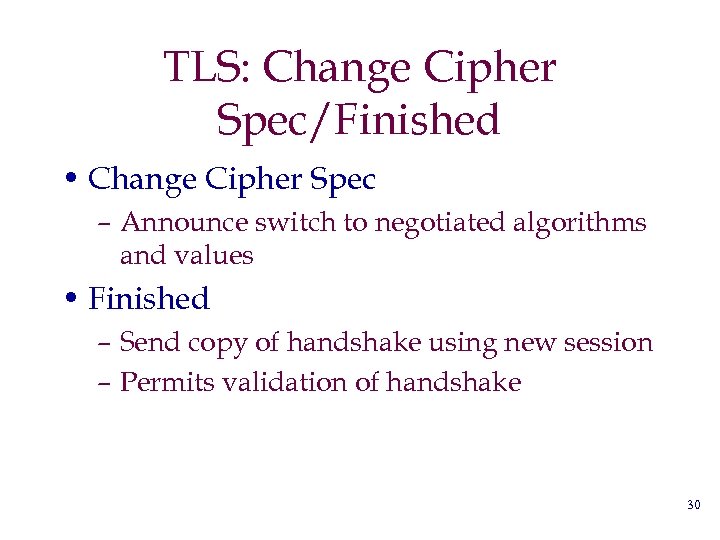 TLS: Change Cipher Spec/Finished

• Change Cipher Spec
– Announce switch to negotiated algorithms and values

• Finished
– Send copy of handshake using new session
– Permits validation of handshake

30